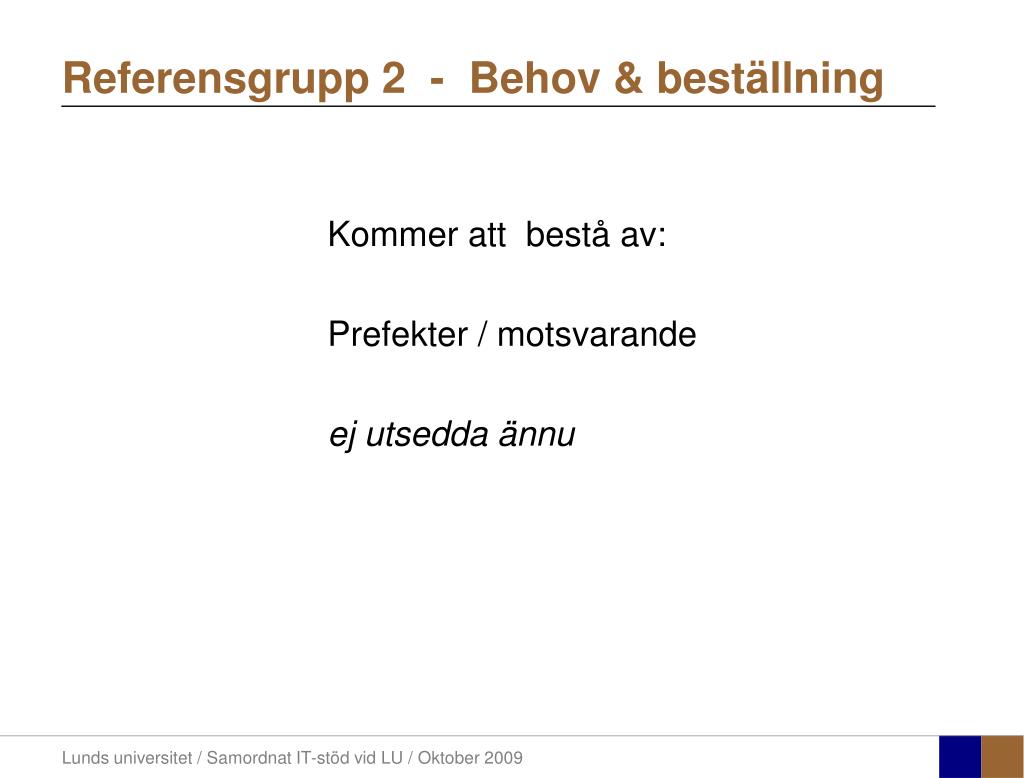 Referensgrupp 2 - Behov & beställning

Kommer att bestå av:

Prefekter / motsvarande

ej utsedda ännu

Lunds universitet / Samordnat IT-stöd vid LU / Oktober 2009